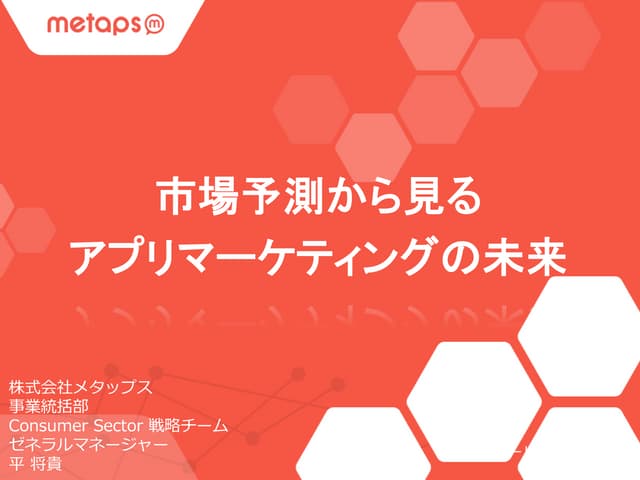 metaps

市場予測から見る
アプリマーケティングの未来

株式会社メタップス
事業統括部
Consumer Sector 戦略チーム
ゼネラルマネージャー
平 将貴